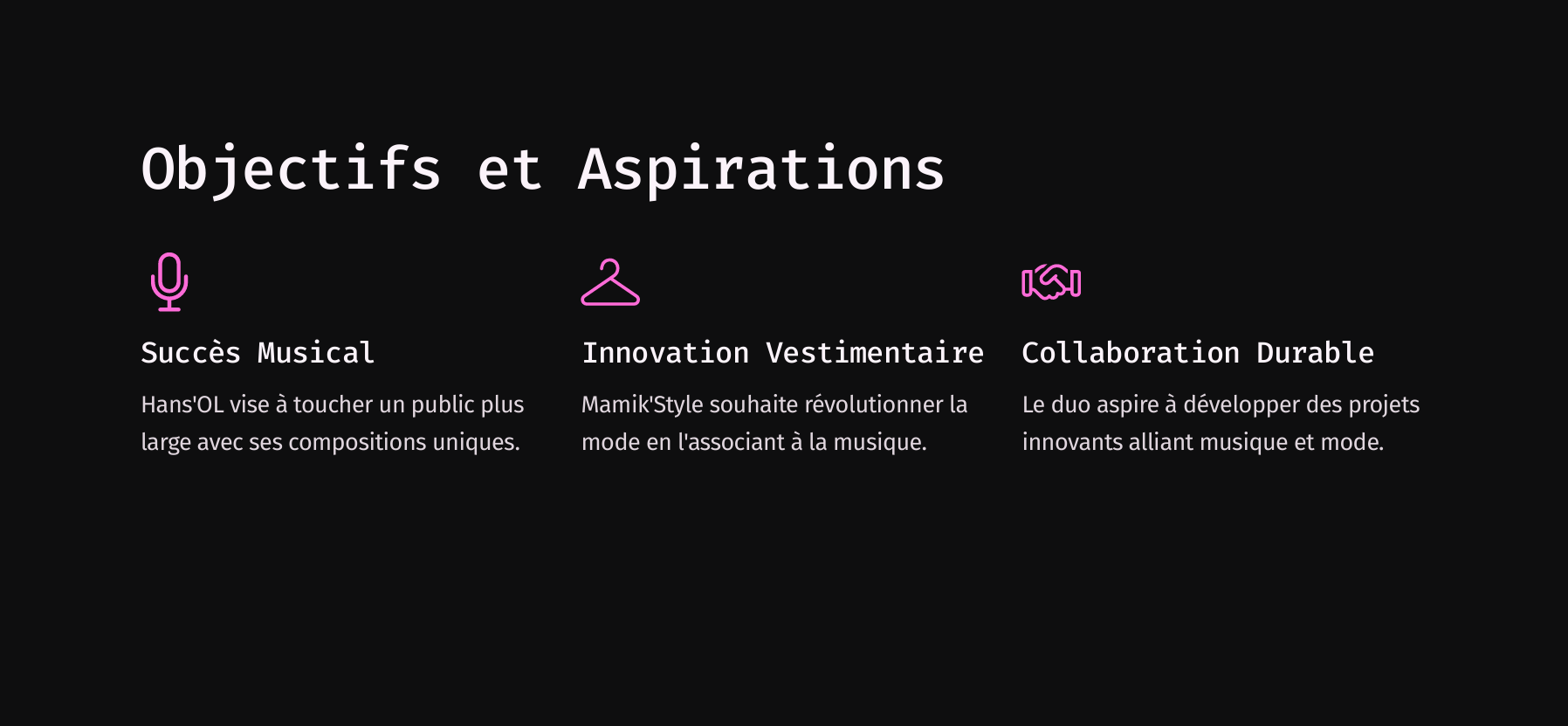 Objectifs et Aspirations

Succès Musical

Hans'OL vise à toucher un public plus large avec ses compositions uniques.

Innovation Vestimentaire

Mamik'Style souhaite révolutionner la mode en l'associant à la musique.

Collaboration Durable

Le duo aspire à développer des projets innovants alliant musique et mode.